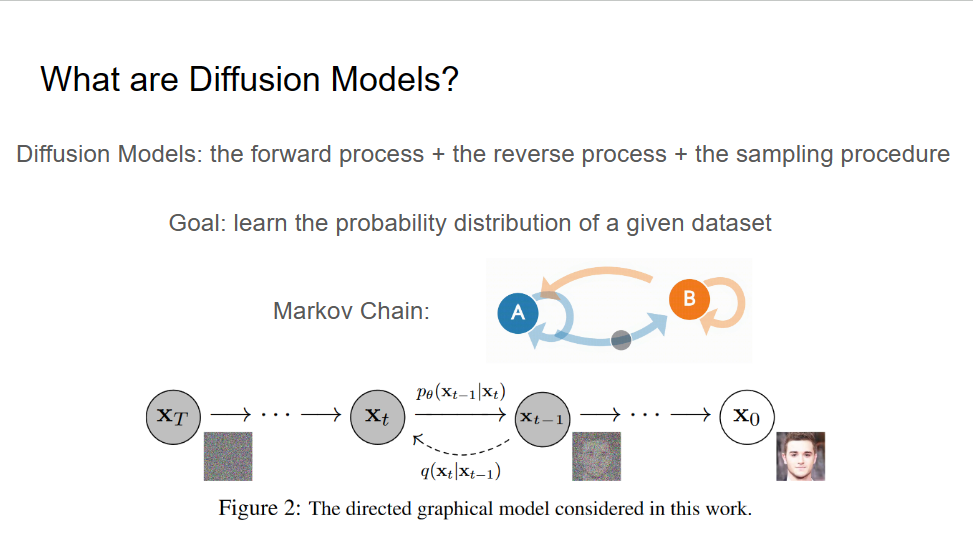 What are Diffusion Models?

Diffusion Models: the forward process + the reverse process + the sampling procedure

Goal: learn the probability distribution of a given dataset

Markov Chain:

A

B

$\mathbf{x}_T$ $\longrightarrow \cdots \longrightarrow$ $\mathbf{x}_t$ $\xrightarrow{p_\theta(\mathbf{x}_{t-1}|\mathbf{x}_t)}$ $\mathbf{x}_{t-1}$ $\longrightarrow \cdots \longrightarrow$ $\mathbf{x}_0$

$q(\mathbf{x}_t|\mathbf{x}_{t-1})$

Figure 2: The directed graphical model considered in this work.